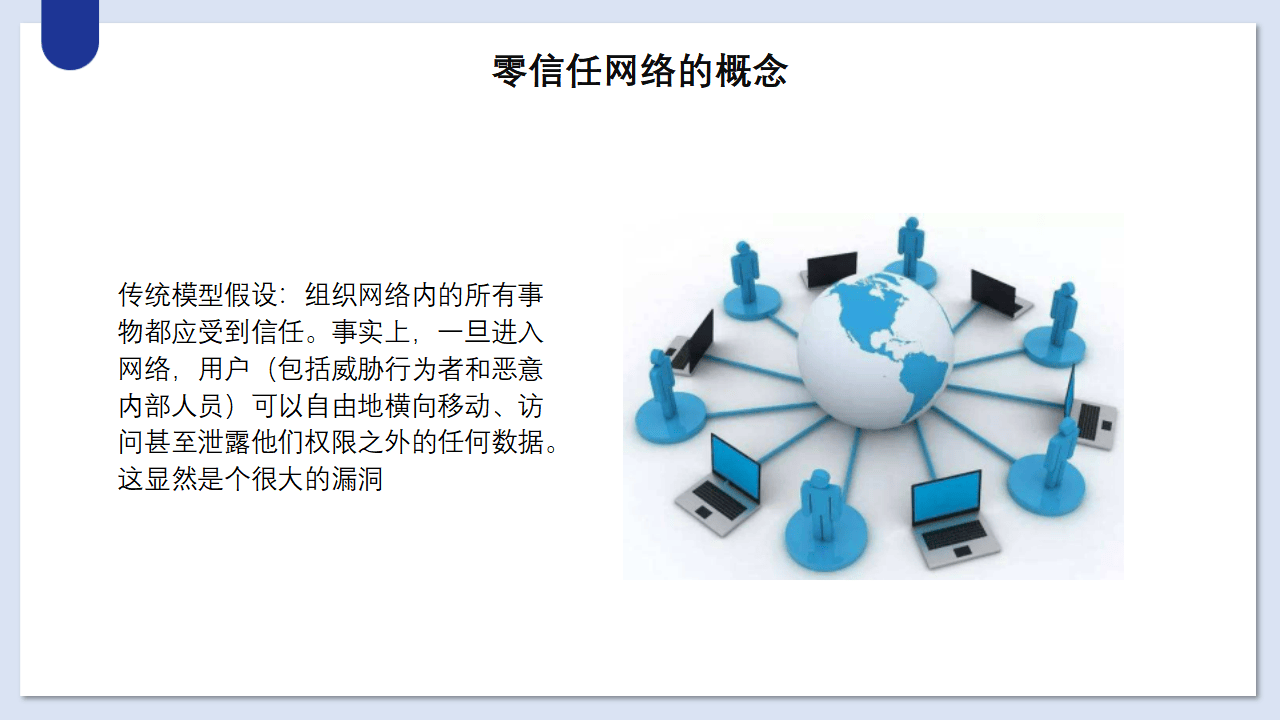 零信任网络的概念

传统模型假设：组织网络内的所有事物都应受到信任。事实上，一旦进入网络，用户（包括威胁行为者和恶意内部人员）可以自由地横向移动、访问甚至泄露他们权限之外的任何数据。这显然是个很大的漏洞